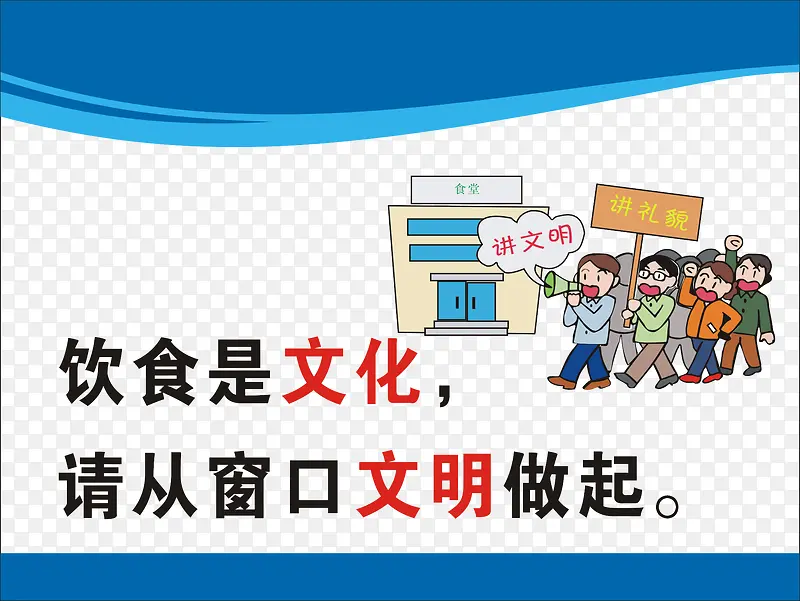 食堂

讲文明

讲礼貌

饮食是文化，
请从窗口文明做起。